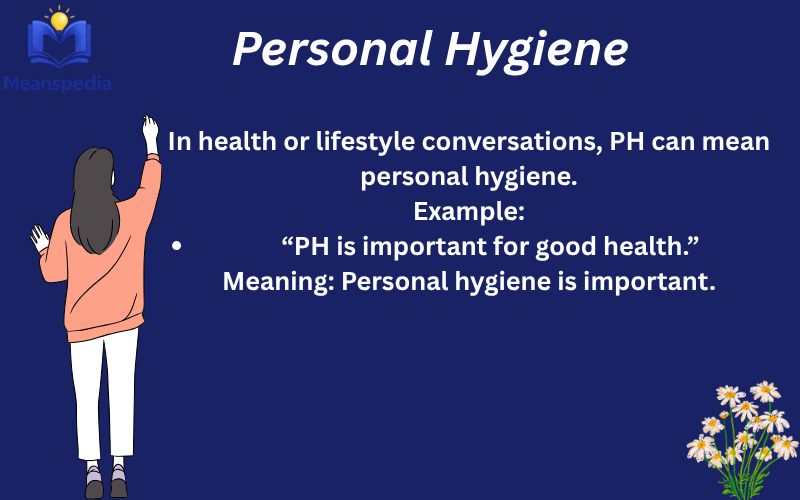 Meanspedia

Personal Hygiene

In health or lifestyle conversations, PH can mean personal hygiene.

Example:

• “PH is important for good health.”

Meaning: Personal hygiene is important.